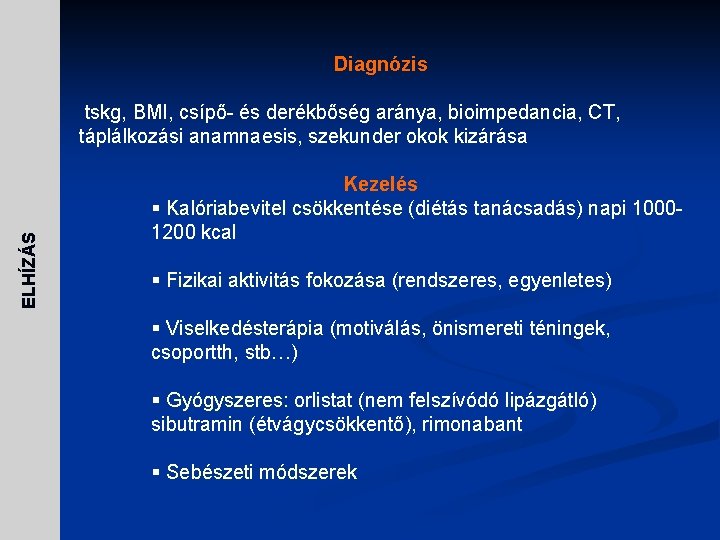 ELHÍZÁS

Diagnózis

tskg, BMI, csípő- és derékbőség aránya, bioimpedancia, CT, táplálkozási anamnaesis, szekunder okok kizárása

Kezelés

▪ Kalóriabevitel csökkentése (diétás tanácsadás) napi 1000-1200 kcal

▪ Fizikai aktivitás fokozása (rendszeres, egyenletes)

▪ Viselkedésterápia (motiválás, önismereti téningek, csoportth, stb…)

▪ Gyógyszeres: orlistat (nem felszívódó lipázgátló) sibutramin (étvágycsökkentő), rimonabant

▪ Sebészeti módszerek